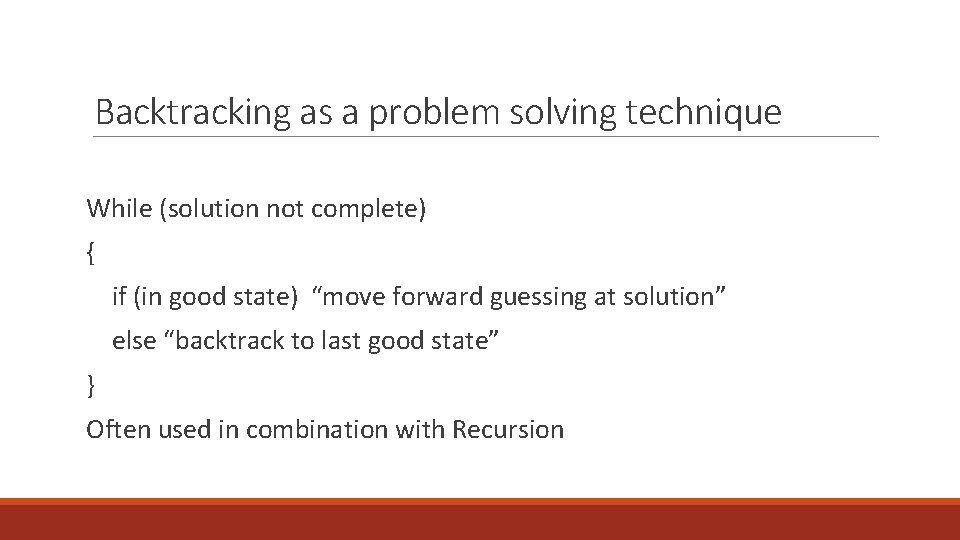 Backtracking as a problem solving technique

While (solution not complete)
{
if (in good state) “move forward guessing at solution”
else “backtrack to last good state”
}
Often used in combination with Recursion